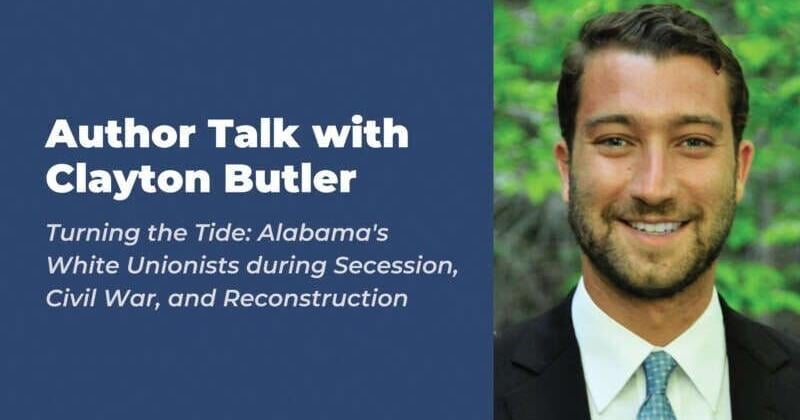 Author Talk with Clayton Butler

Turning the Tide: Alabama's White Unionists during Secession, Civil War, and Reconstruction